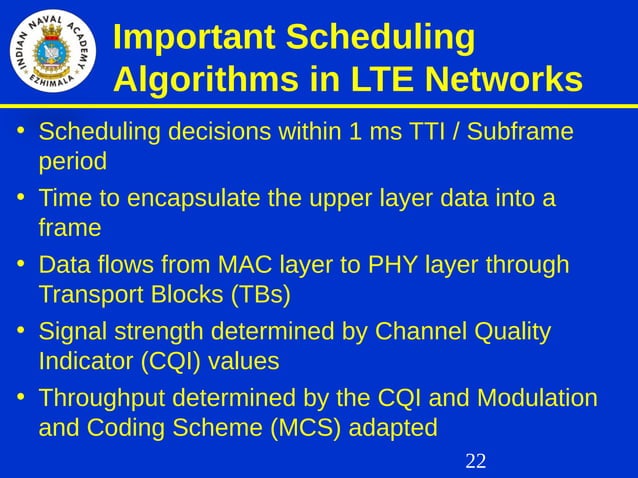 INDIAN NAVAL ACADEMY
EZHIMALA

Important Scheduling Algorithms in LTE Networks

• Scheduling decisions within 1 ms TTI / Subframe period
• Time to encapsulate the upper layer data into a frame
• Data flows from MAC layer to PHY layer through Transport Blocks (TBs)
• Signal strength determined by Channel Quality Indicator (CQI) values
• Throughput determined by the CQI and Modulation and Coding Scheme (MCS) adapted

22